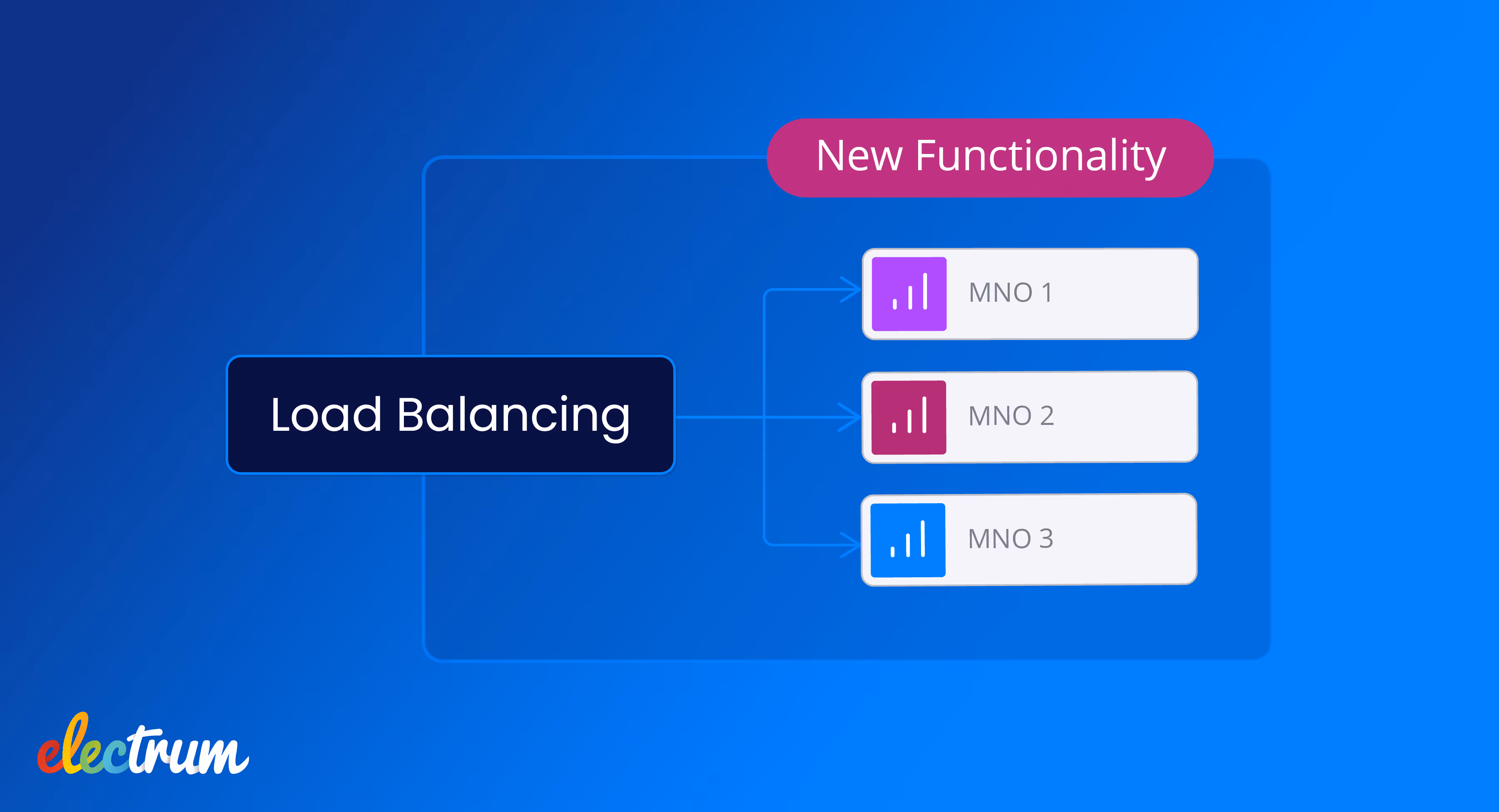 New Functionality

Load Balancing

MNO 1

MNO 2

MNO 3

electrum